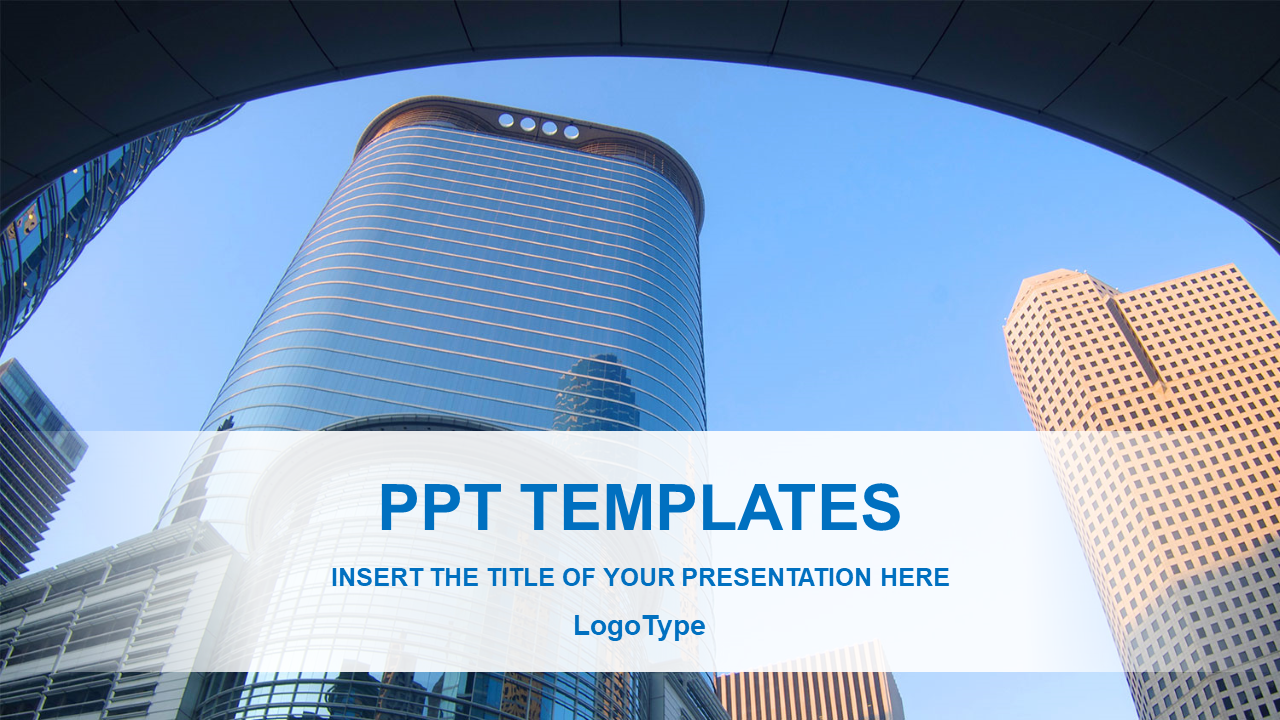 PPT TEMPLATES

INSERT THE TITLE OF YOUR PRESENTATION HERE

LogoType